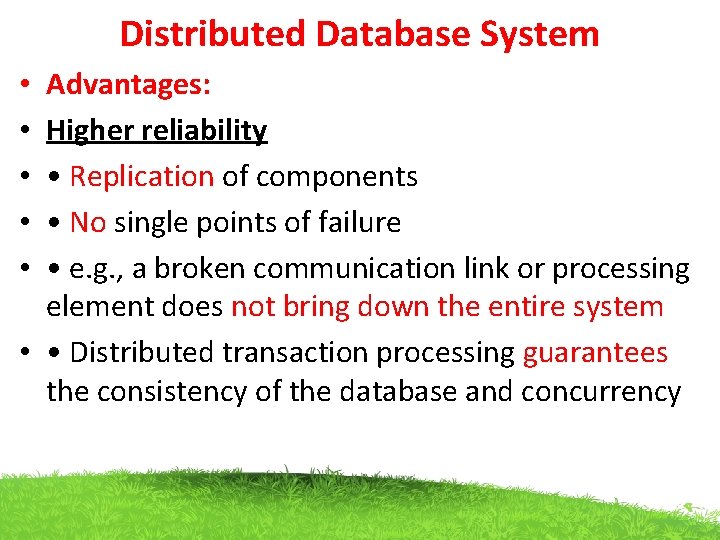 Distributed Database System

• Advantages:

• Higher reliability

• • Replication of components

• • No single points of failure

• • e.g., a broken communication link or processing element does not bring down the entire system

• • Distributed transaction processing guarantees the consistency of the database and concurrency